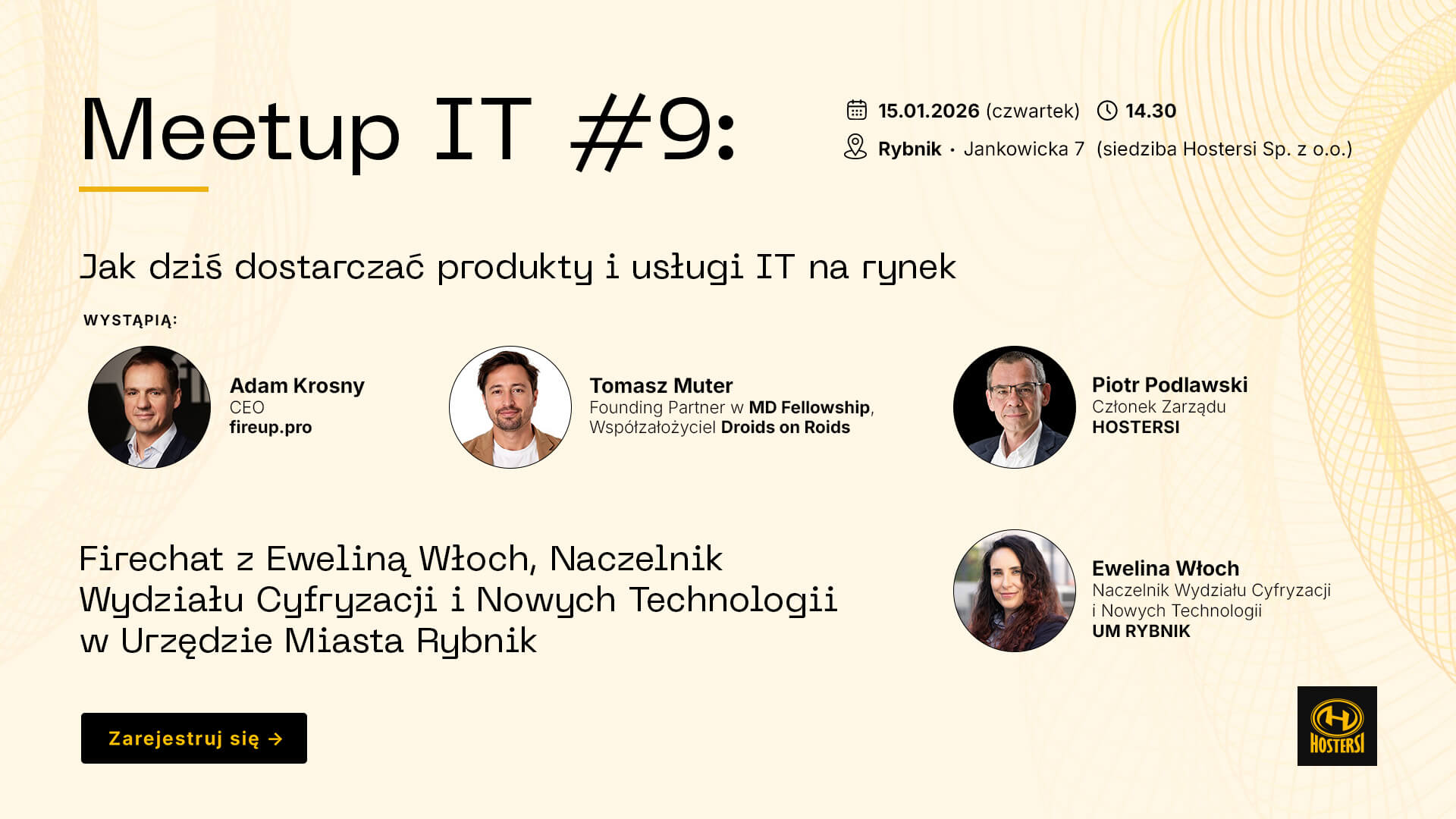 Meetup IT #9:

15.01.2026 (czwartek) 14.30

Rybnik · Jankowicka 7 (siedziba Hostersi Sp. z o.o.)

Jak dziś dostarczać produkty i usługi IT na rynek

WYSTĄPIĄ:

Adam Krosny
CEO
fireup.pro

Tomasz Muter
Founding Partner w MD Fellowship, Współzałożyciel Droids on Roids

Piotr Podlawski
Członek Zarządu
HOSTERSI

Firechat z Eweliną Włoch, Naczelnik Wydziału Cyfryzacji i Nowych Technologii w Urzędzie Miasta Rybnik

Ewelina Włoch
Naczelnik Wydziału Cyfryzacji i Nowych Technologii
UM RYBNIK

Zarejestruj się →

HOSTERSI